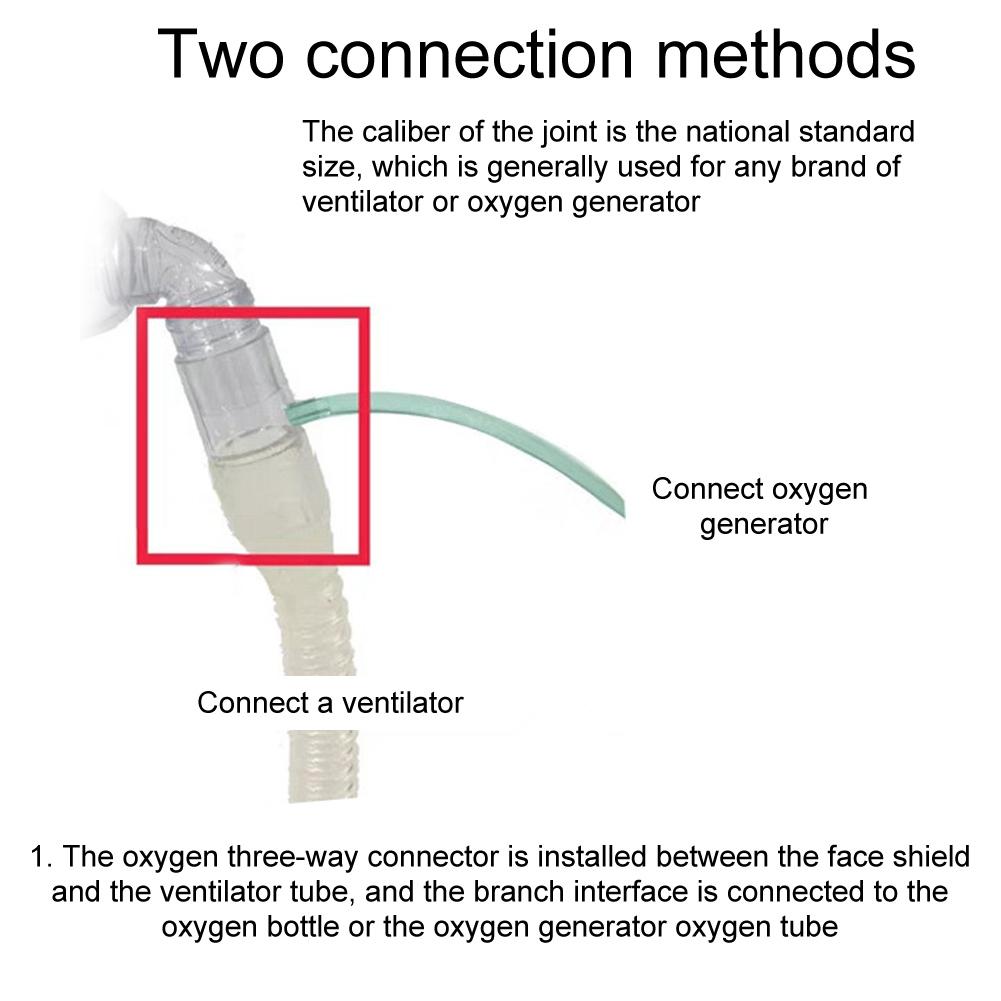 Two connection methods

The caliber of the joint is the national standard size, which is generally used for any brand of ventilator or oxygen generator

Connect oxygen generator

Connect a ventilator

1. The oxygen three-way connector is installed between the face shield and the ventilator tube, and the branch interface is connected to the oxygen bottle or the oxygen generator oxygen tube